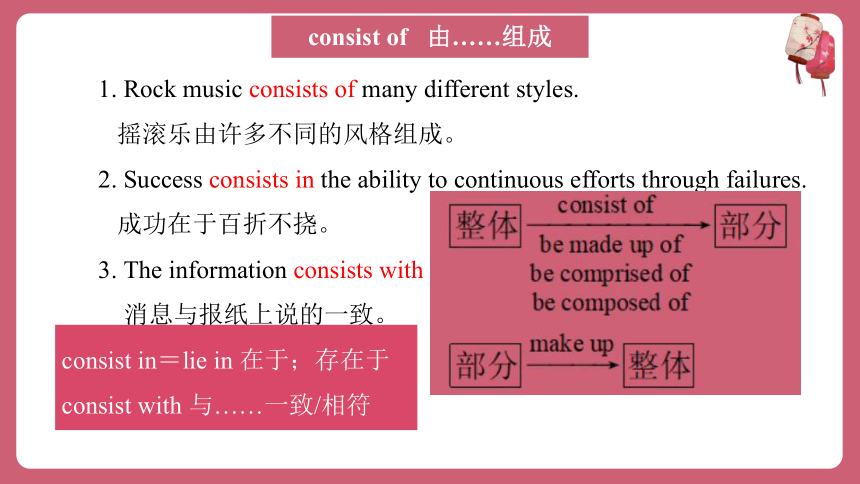 consist of 由……组成

1. Rock music consists of many different styles.

摇滚乐由许多不同的风格组成。

2. Success consists in the ability to continuous efforts through failures.

成功在于百折不挠。

3. The information consists with

消息与报纸上说的一致。

consist in＝lie in 在于；存在于

consist with 与……一致/相符

整体 consist of 部分

be made up of

be comprised of

be composed of

部分 make up 整体